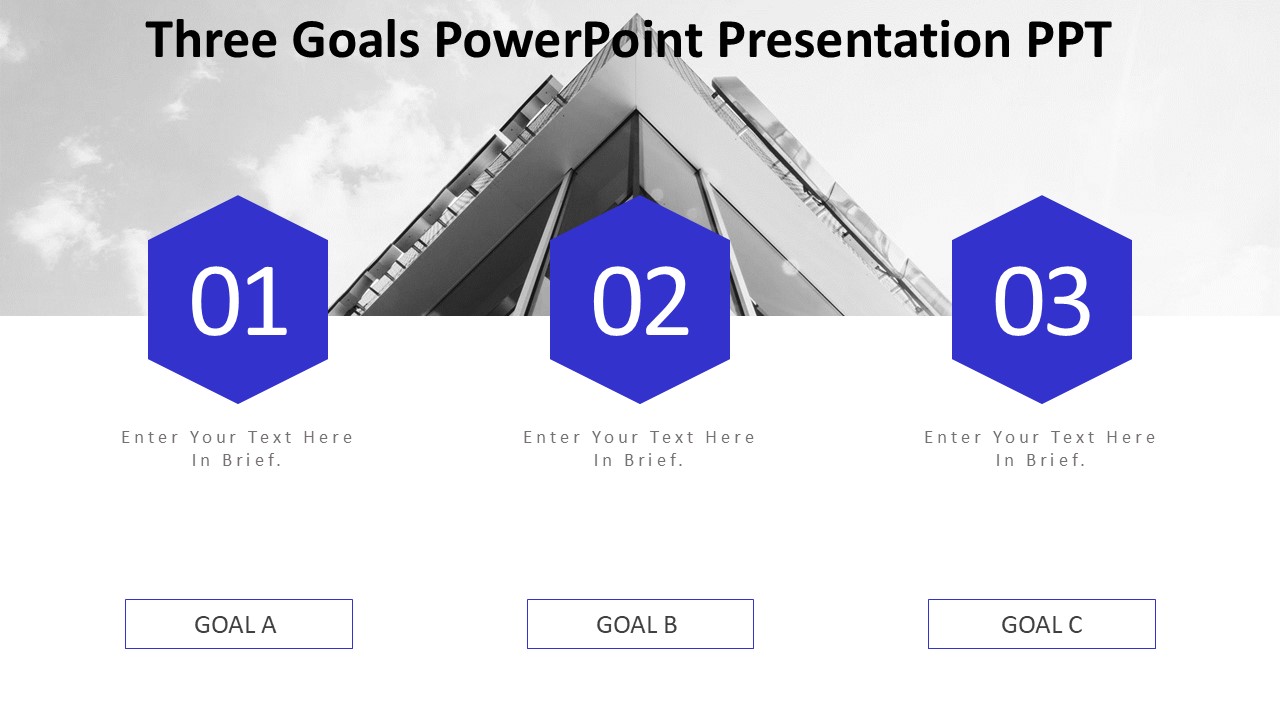 Three Goals PowerPoint Presentation PPT

01

Enter Your Text Here In Brief.

GOAL A

02

Enter Your Text Here In Brief.

GOAL B

03

Enter Your Text Here In Brief.

GOAL C